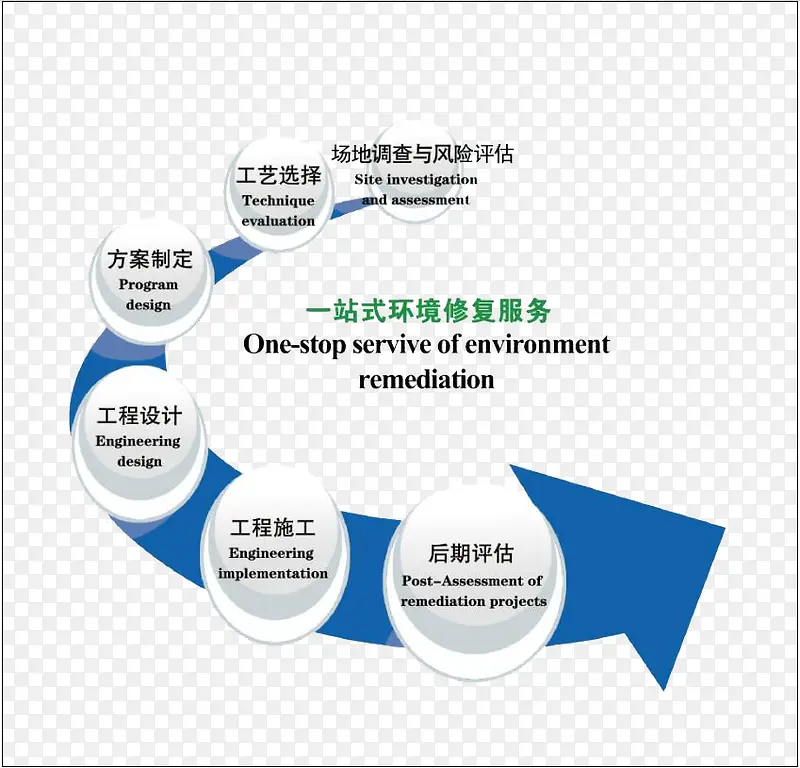 场地调查与风险评估
Site investigation and assessment

工艺选择
Technique evaluation

方案制定
Program design

一站式环境修复服务
One-stop servive of environment remediation

工程设计
Engineering design

工程施工
Engineering implementation

后期评估
Post-Assessment of remediation projects